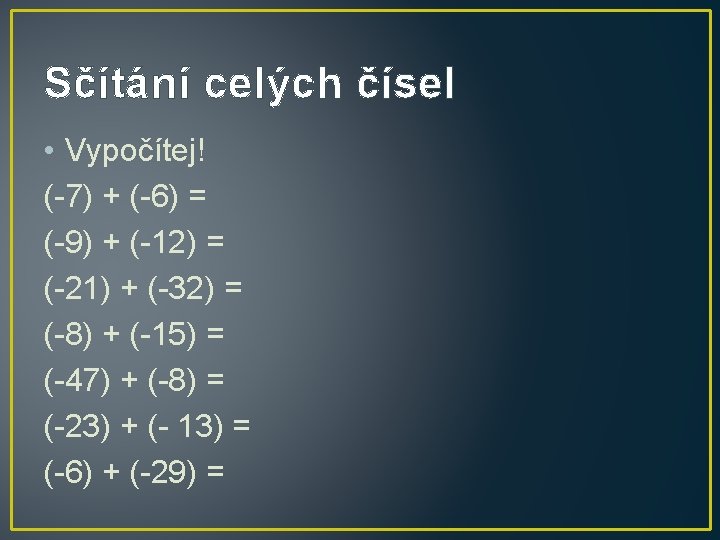 Sčítání celých čísel

• Vypočítej!

$(-7) + (-6) =$

$(-9) + (-12) =$

$(-21) + (-32) =$

$(-8) + (-15) =$

$(-47) + (-8) =$

$(-23) + (- 13) =$

$(-6) + (-29) =$